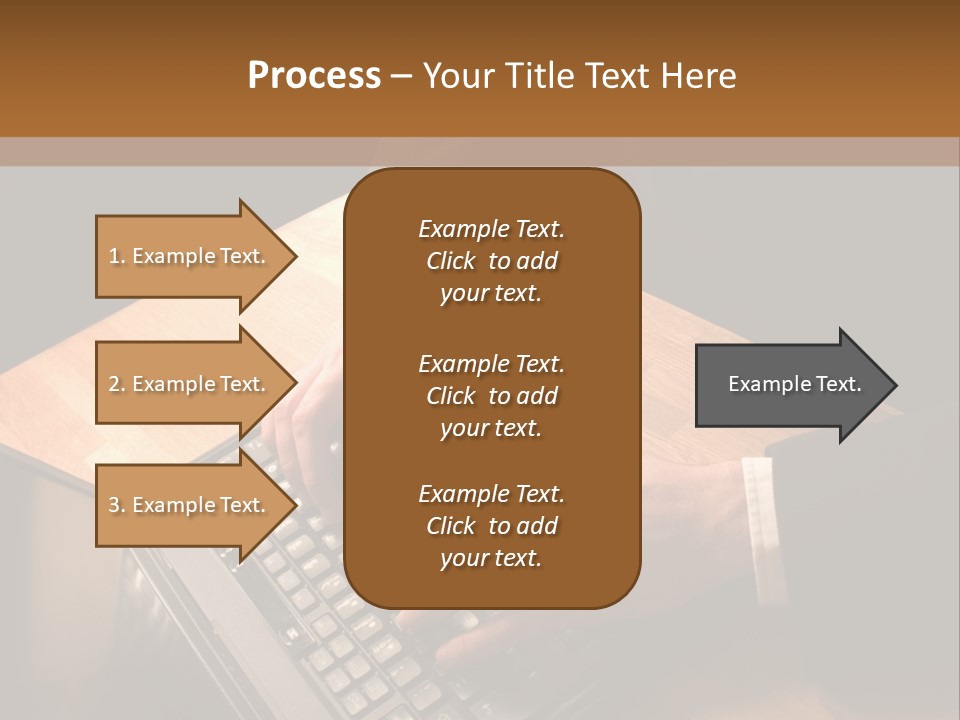 Process – Your Title Text Here

1. Example Text.

2. Example Text.

3. Example Text.

Example Text. Click to add your text.

Example Text. Click to add your text.

Example Text. Click to add your text.

Example Text.